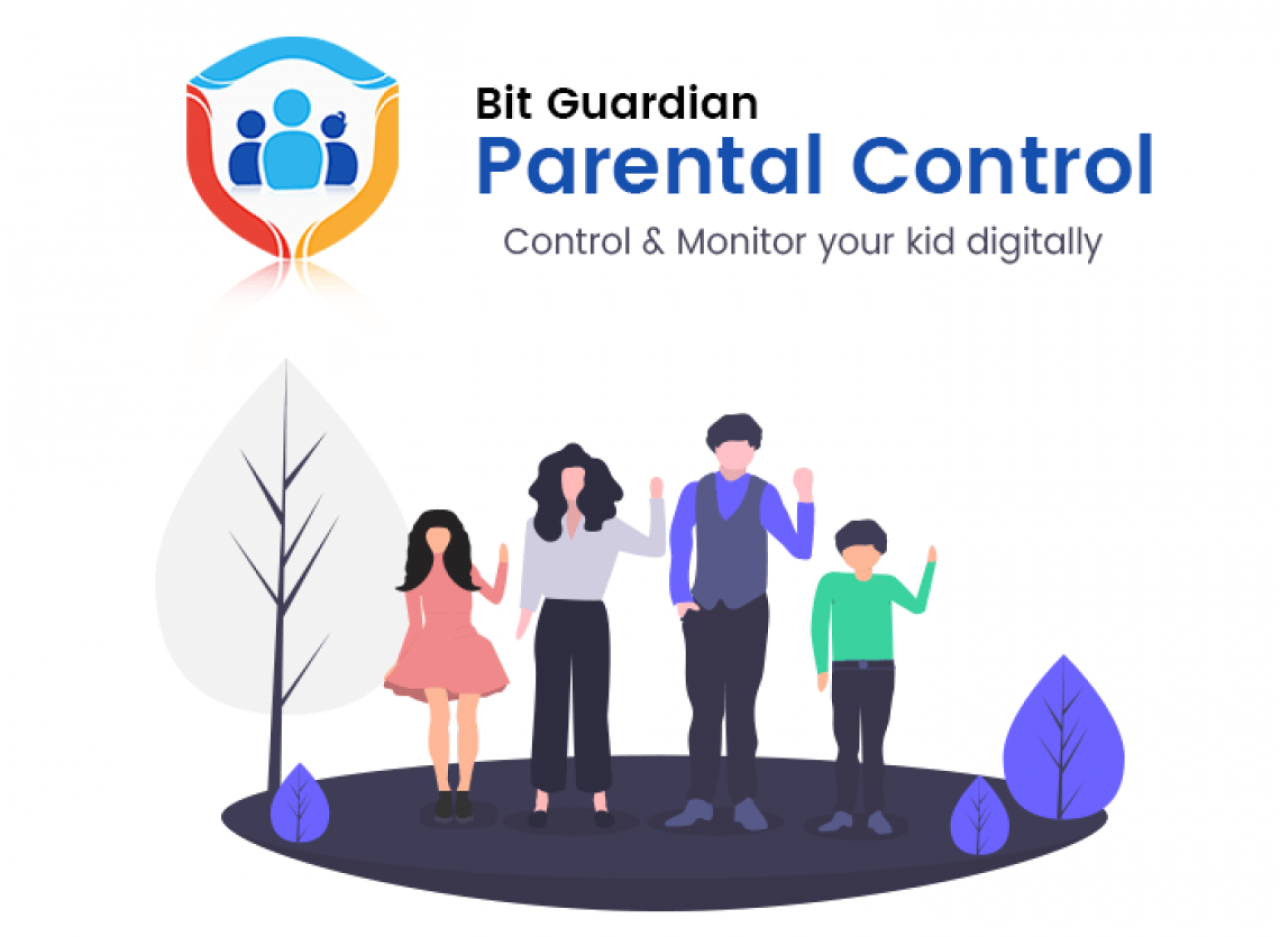 Bit Guardian
Parental Control
Control & Monitor your kid digitally